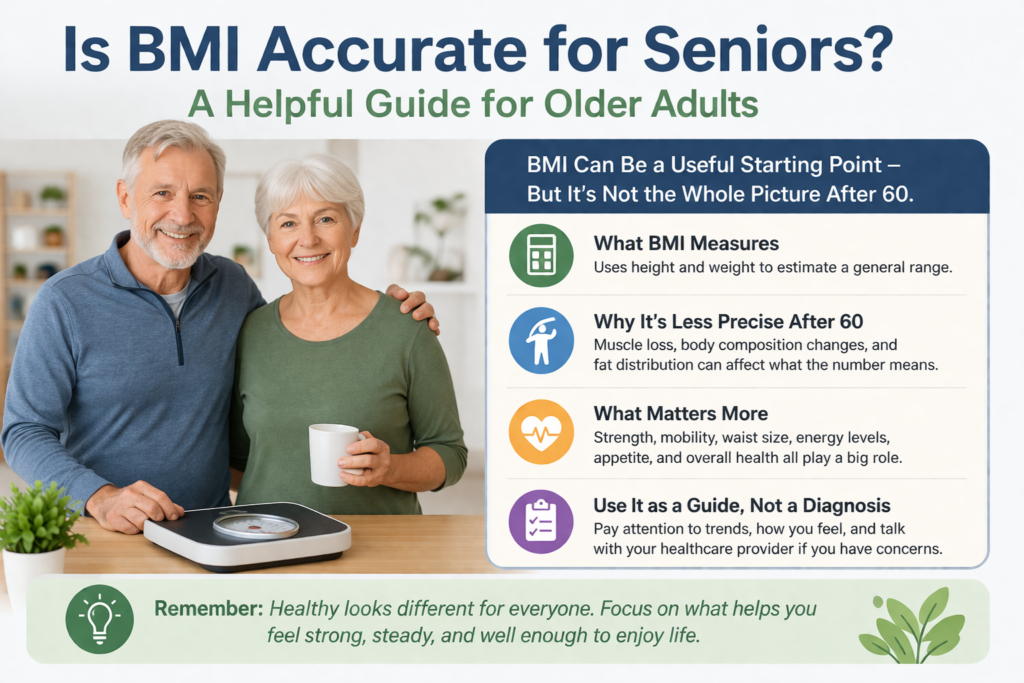 Is BMI Accurate for Seniors?

A Helpful Guide for Older Adults

BMI Can Be a Useful Starting Point – But It's Not the Whole Picture After 60.

What BMI Measures
Uses height and weight to estimate a general range.

Why It's Less Precise After 60
Muscle loss, body composition changes, and fat distribution can affect what the number means.

What Matters More
Strength, mobility, waist size, energy levels, appetite, and overall health all play a big role.

Use It as a Guide, Not a Diagnosis
Pay attention to trends, how you feel, and talk with your healthcare provider if you have concerns.

Remember: Healthy looks different for everyone. Focus on what helps you feel strong, steady, and well enough to enjoy life.